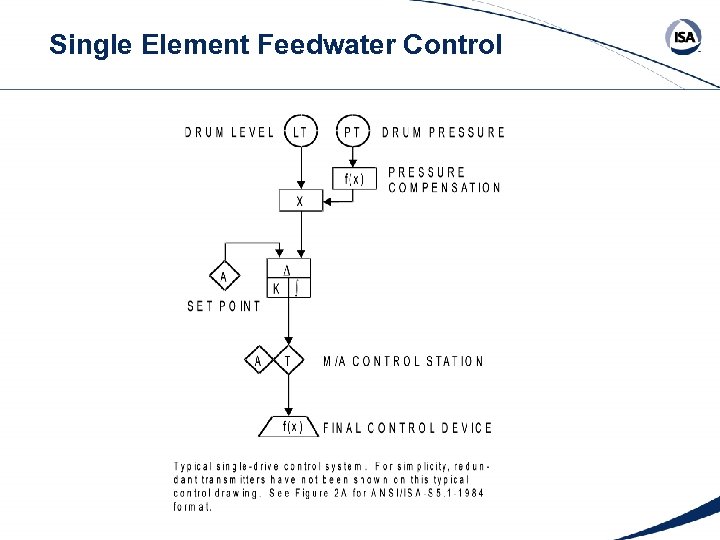 Single Element Feedwater Control

ISA

DRUM LEVEL
LT
PT
DRUM PRESSURE
f(x)
PRESSURE COMPENSATION
X
A
SET POINT
$\Delta$
K
$\int$
A
T
M/A CONTROL STATION
f(x)
FINAL CONTROL DEVICE

Typical single-drive control system. For simplicity, redundant transmitters have not been shown on this typical control drawing. See Figure 2A for ANSI/ISA-S5.1-1984 format.